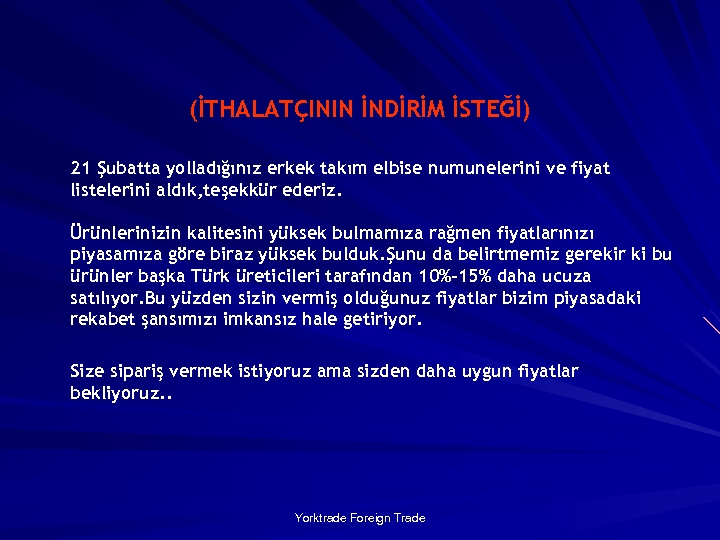 (İTHALATÇININ İNDİRİM İSTEĞİ)

21 Şubatta yolladığınız erkek takım elbise numunelerini ve fiyat listelerini aldık,teşekkür ederiz.

Ürünlerinizin kalitesini yüksek bulmamıza rağmen fiyatlarınızı piyasamıza göre biraz yüksek bulduk.Şunu da belirtmemiz gerekir ki bu ürünler başka Türk üreticileri tarafından 10%-15% daha ucuza satılıyor.Bu yüzden sizin vermiş olduğunuz fiyatlar bizim piyasadaki rekabet şansımızı imkansız hale getiriyor.

Size sipariş vermek istiyoruz ama sizden daha uygun fiyatlar bekliyoruz..

Yorktrade Foreign Trade